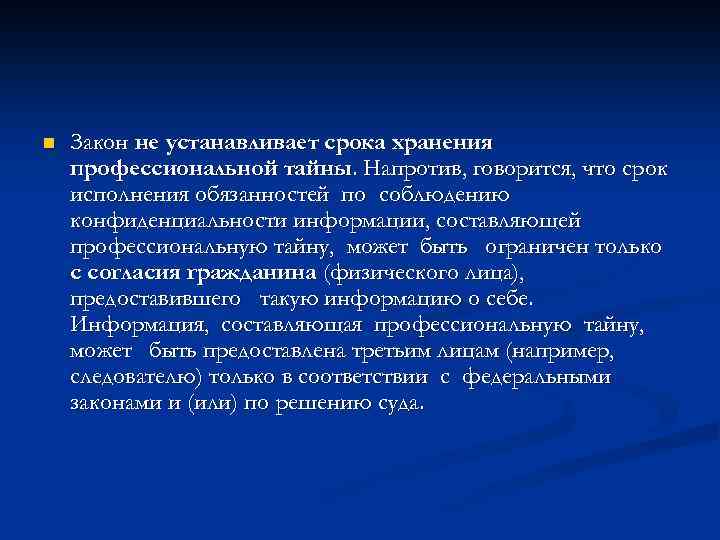 Закон не устанавливает срока хранения профессиональной тайны. Напротив, говорится, что срок исполнения обязанностей по соблюдению конфиденциальности информации, составляющей профессиональную тайну, может быть ограничен только с согласия гражданина (физического лица), предоставившего такую информацию о себе. Информация, составляющая профессиональную тайну, может быть предоставлена третьим лицам (например, следователю) только в соответствии с федеральными законами и (или) по решению суда.